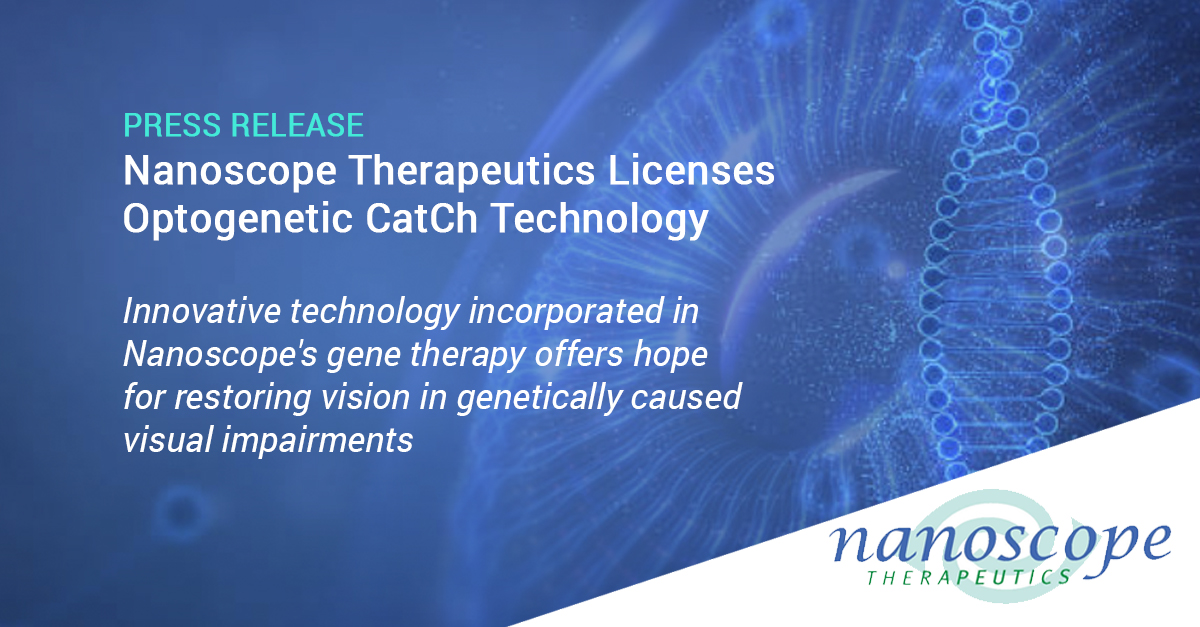 PRESS RELEASE
Nanoscope Therapeutics Licenses Optogenetic CatCh Technology

Innovative technology incorporated in Nanoscope's gene therapy offers hope for restoring vision in genetically caused visual impairments

nanoscope
THERAPEUTICS